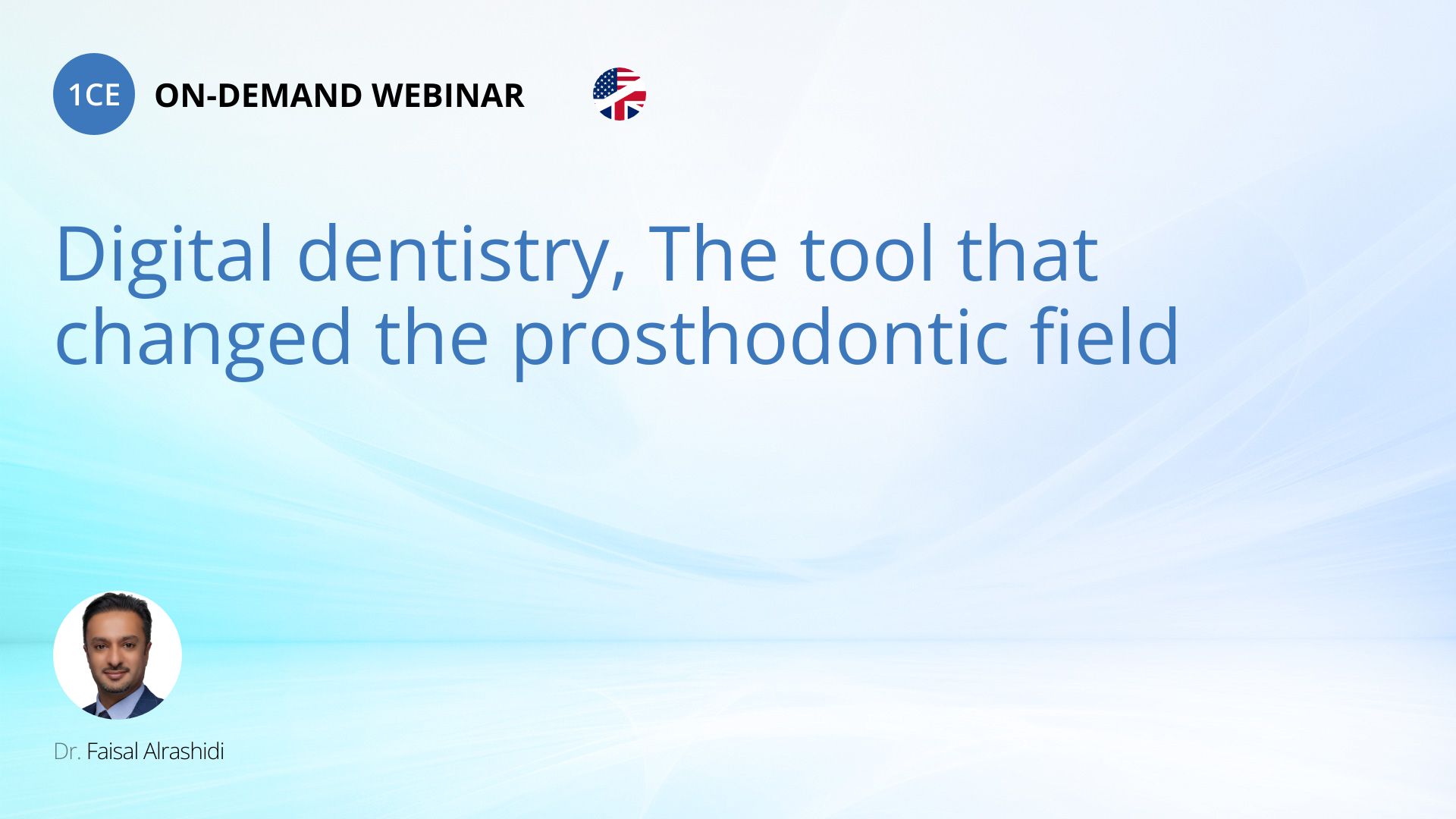 1CE ON-DEMAND WEBINAR

Digital dentistry, The tool that changed the prosthodontic field

Dr. Faisal Alrashidi